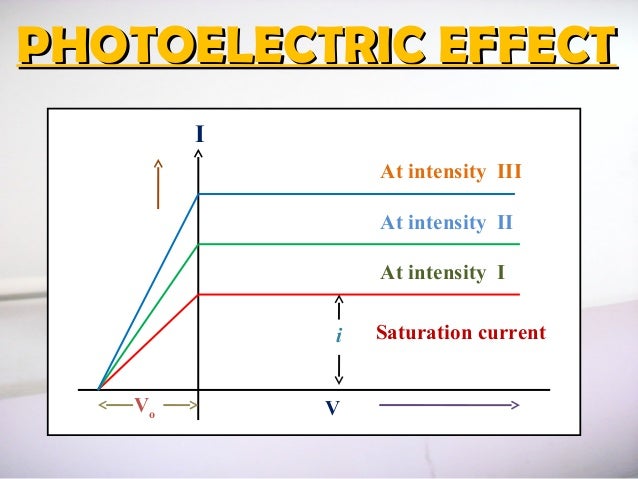 PHOTOELECTRIC EFFECT

I

At intensity III

At intensity II

At intensity I

$i$

Saturation current

$V_o$

V